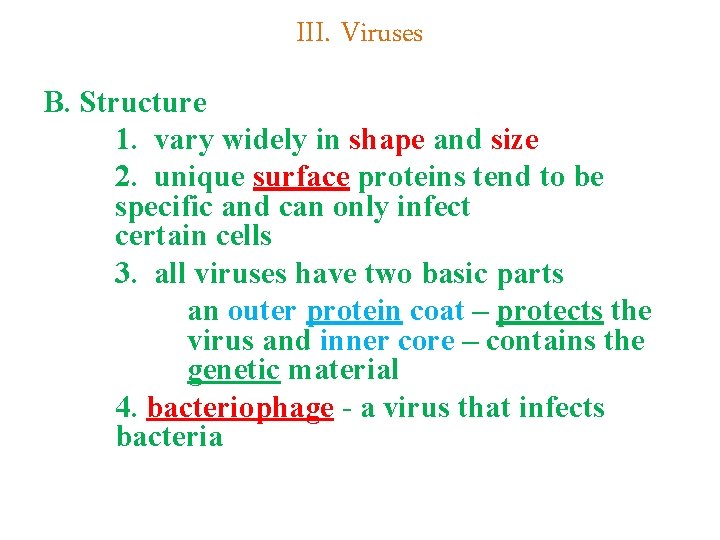 III. Viruses

B. Structure

1. vary widely in shape and size

2. unique surface proteins tend to be specific and can only infect certain cells

3. all viruses have two basic parts

an outer protein coat – protects the virus and inner core – contains the genetic material

4. bacteriophage - a virus that infects bacteria